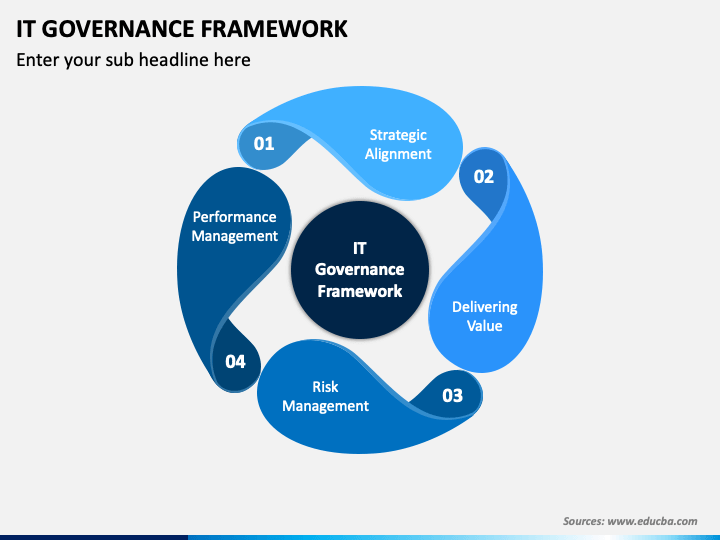 IT GOVERNANCE FRAMEWORK

Enter your sub headline here

01

Strategic Alignment

02

Delivering Value

03

Risk Management

04

Performance Management

IT Governance Framework

Sources: www.educba.com